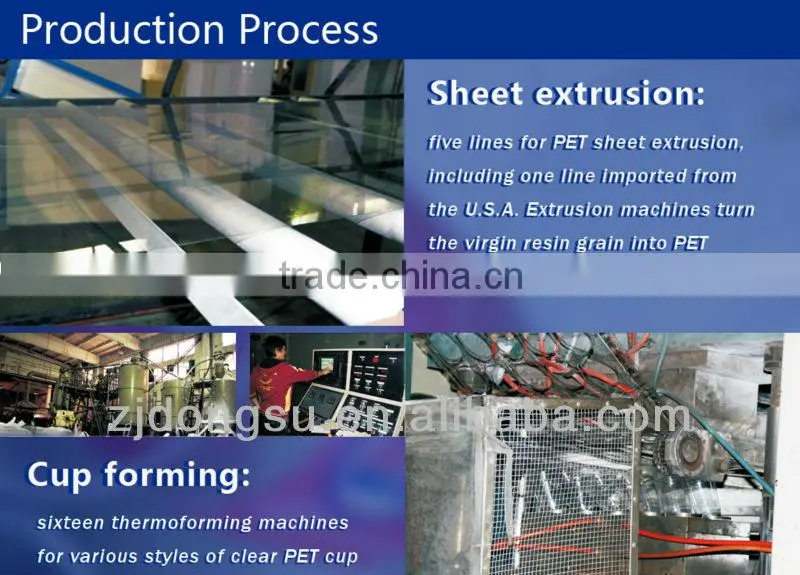 Production Process

Sheet extrusion:

five lines for PET sheet extrusion, including one line imported from the U.S.A. Extrusion machines turn the virgin resin grain into PET

trade.china.cn

zjdongsu.en.alibaba.com

Cup forming:

sixteen thermoforming machines for various styles of clear PET cup